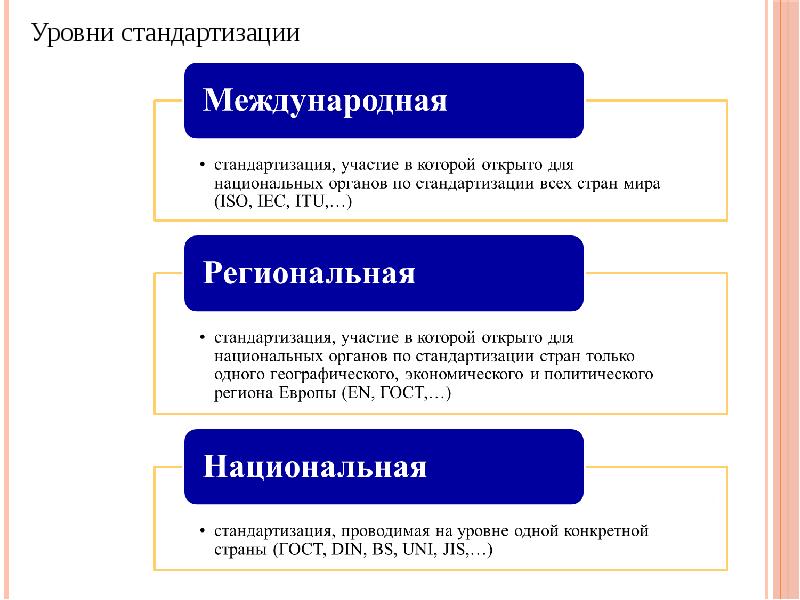 Уровни стандартизации

Международная

• стандартизация, участие в которой открыто для национальных органов по стандартизации всех стран мира (ISO, IEC, ITU,…)

Региональная

• стандартизация, участие в которой открыто для национальных органов по стандартизации стран только одного географического, экономического и политического региона Европы (EN, ГОСТ,…)

Национальная

• стандартизация, проводимая на уровне одной конкретной страны (ГОСТ, DIN, BS, UNI, JIS,…)